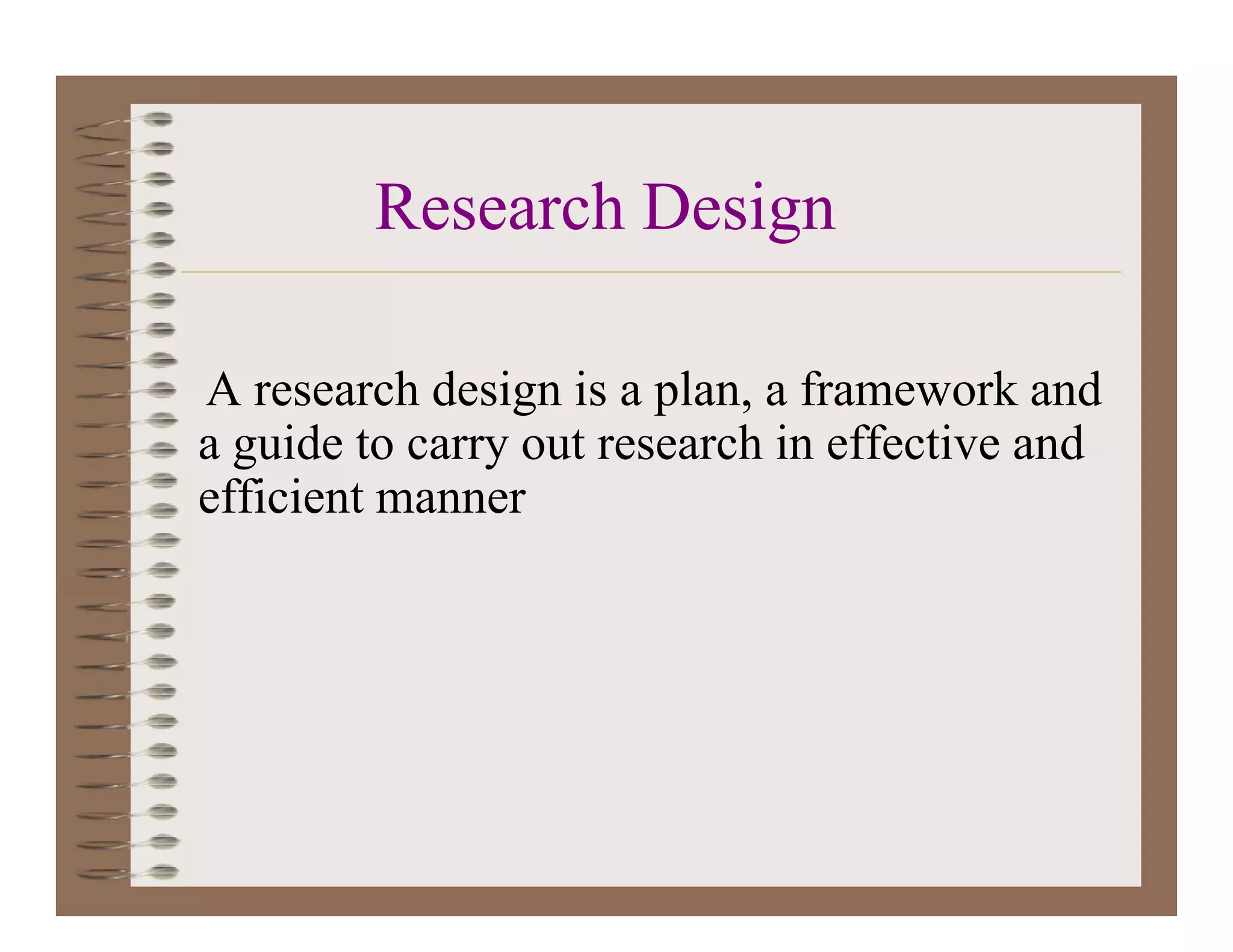 Research Design

A research design is a plan, a framework and a guide to carry out research in effective and efficient manner